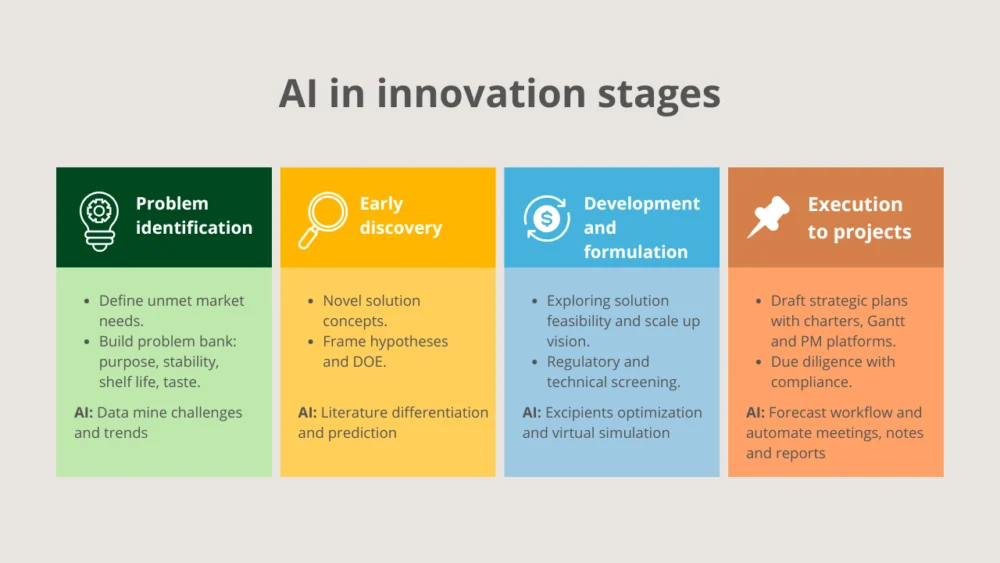 AI in innovation stages

Problem identification

- Define unmet market needs.
- Build problem bank: purpose, stability, shelf life, taste.

AI: Data mine challenges and trends

Early discovery

- Novel solution concepts.
- Frame hypotheses and DOE.

AI: Literature differentiation and prediction

Development and formulation

- Exploring solution feasibility and scale up vision.
- Regulatory and technical screening.

AI: Excipients optimization and virtual simulation

Execution to projects

- Draft strategic plans with charters, Gantt and PM platforms.
- Due diligence with compliance.

AI: Forecast workflow and automate meetings, notes and reports